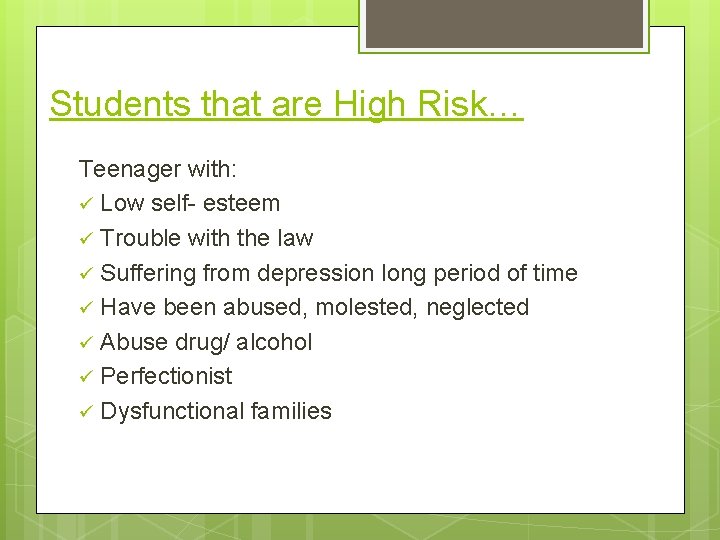 Students that are High Risk…

Teenager with:
✓ Low self- esteem
✓ Trouble with the law
✓ Suffering from depression long period of time
✓ Have been abused, molested, neglected
✓ Abuse drug/ alcohol
✓ Perfectionist
✓ Dysfunctional families